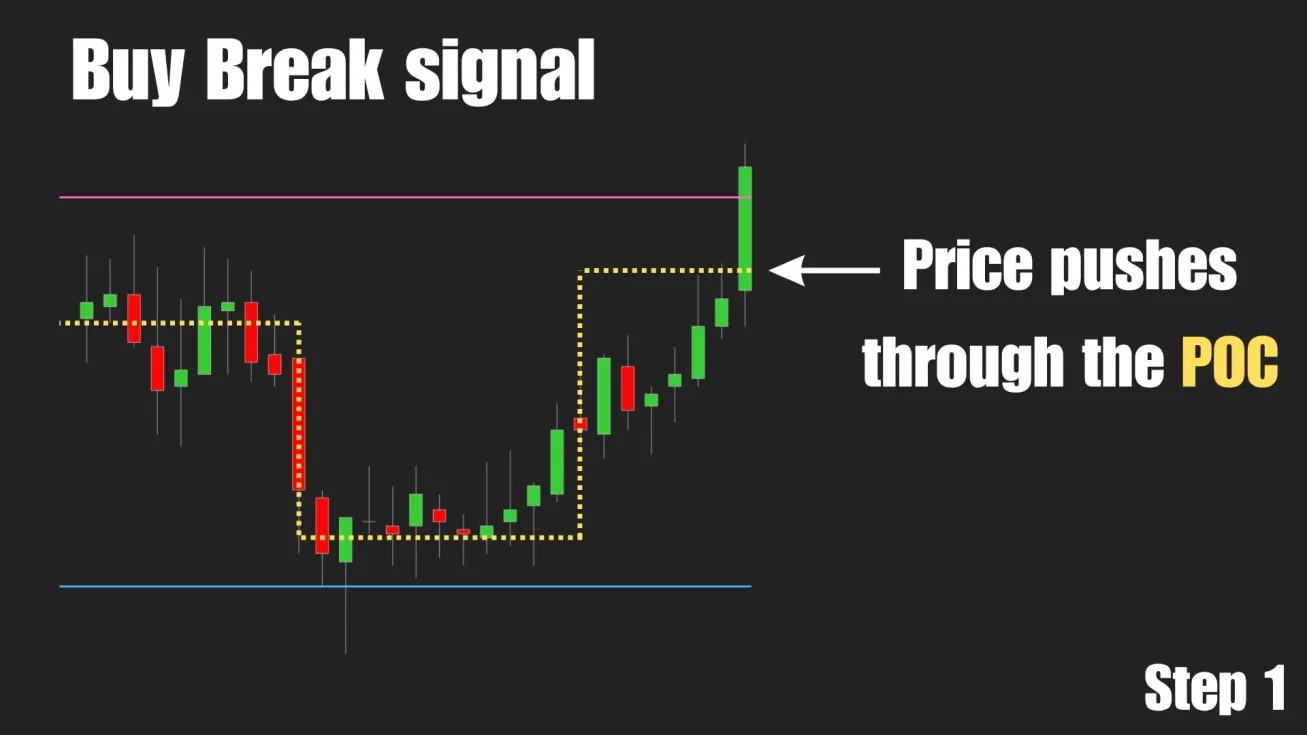 Buy Break signal

Price pushes through the POC

Step 1